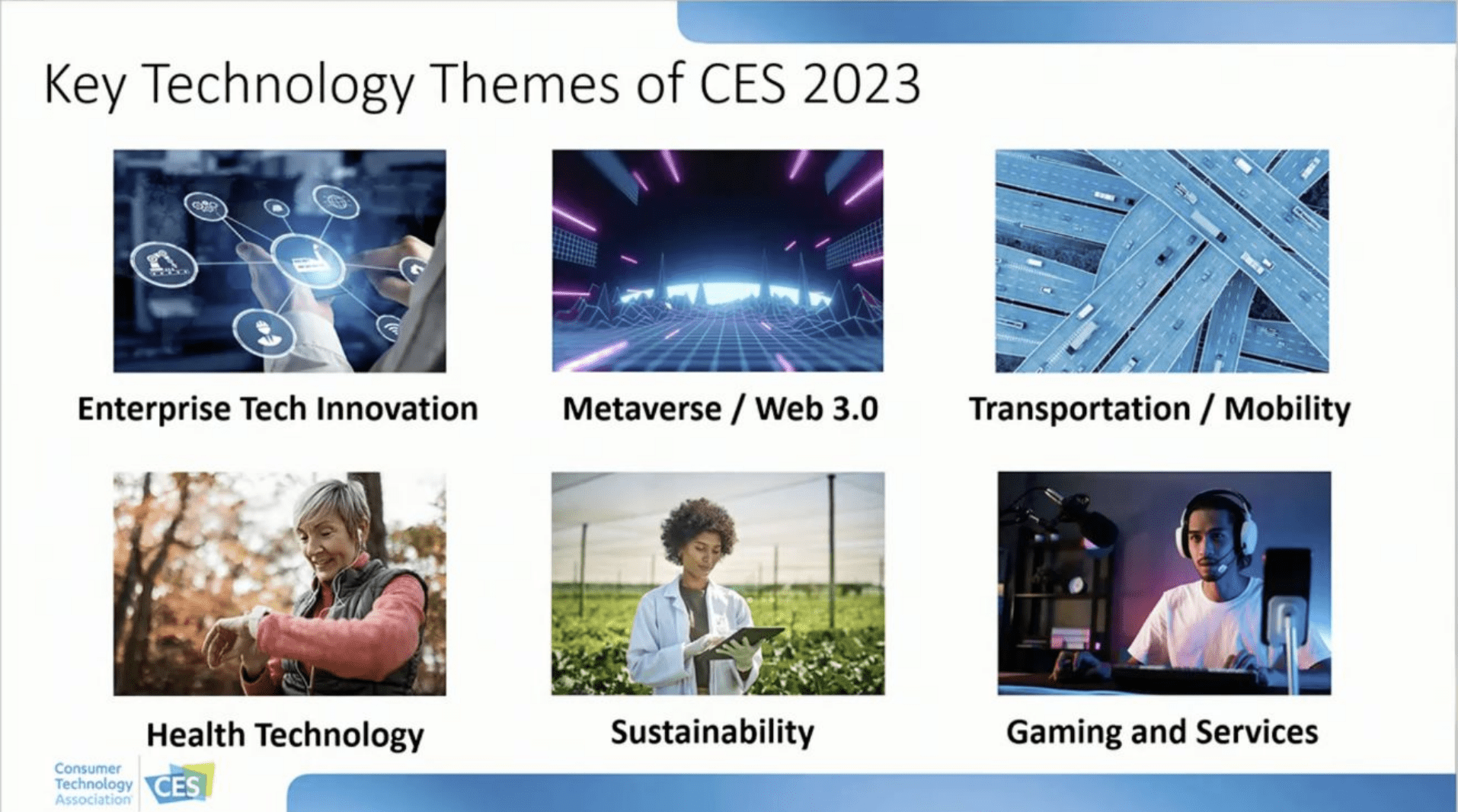 Key Technology Themes of CES 2023

Enterprise Tech Innovation

Metaverse / Web 3.0

Transportation / Mobility

Health Technology

Sustainability

Gaming and Services

Consumer Technology Association

CES